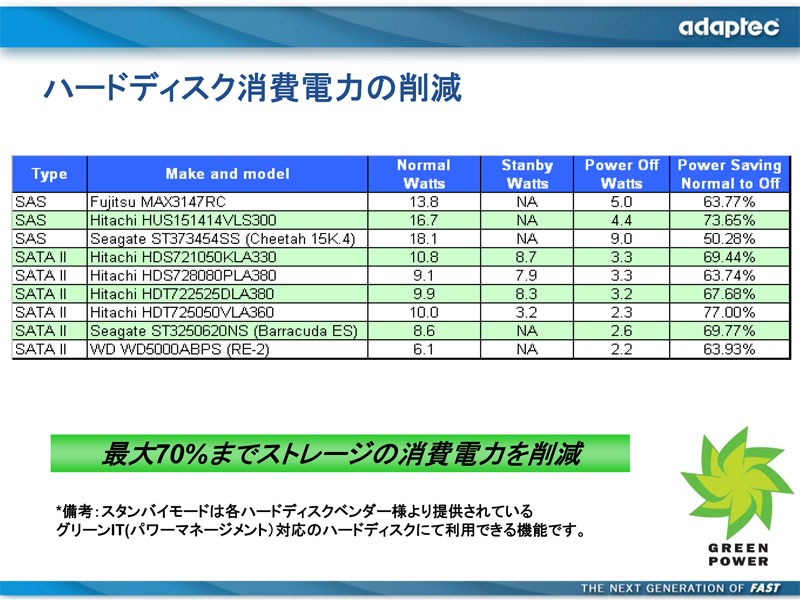 adaptec

ハードディスク消費電力の削減

| Type | Make and model | Normal Watts | Stanby Watts | Power Off Watts | Power Saving Normal to Off |
|---|---|---|---|---|---|
| SAS | Fujitsu MAX3147RC | 13.8 | NA | 5.0 | 63.77% |
| SAS | Hitachi HUS151414VLS300 | 16.7 | NA | 4.4 | 73.65% |
| SAS | Seagate ST373454SS (Cheetah 15K.4) | 18.1 | NA | 9.0 | 50.28% |
| SATA II | Hitachi HDS721050KLA330 | 10.8 | 8.7 | 3.3 | 69.44% |
| SATA II | Hitachi HDS728080PLA380 | 9.1 | 7.9 | 3.3 | 63.74% |
| SATA II | Hitachi HDT722525DLA380 | 9.9 | 8.3 | 3.2 | 67.68% |
| SATA II | Hitachi HDT725050VLA360 | 10.0 | 3.2 | 2.3 | 77.00% |
| SATA II | Seagate ST3250620NS (Barracuda ES) | 8.6 | NA | 2.6 | 69.77% |
| SATA II | WD WD5000ABPS (RE-2) | 6.1 | NA | 2.2 | 63.93% |

最大70%までストレージの消費電力を削減

*備考：スタンバイモードは各ハードディスクベンダー様より提供されている グリーンIT(パワーマネージメント）対応のハードディスクにて利用できる機能です。

GREEN POWER

THE NEXT GENERATION OF FAST